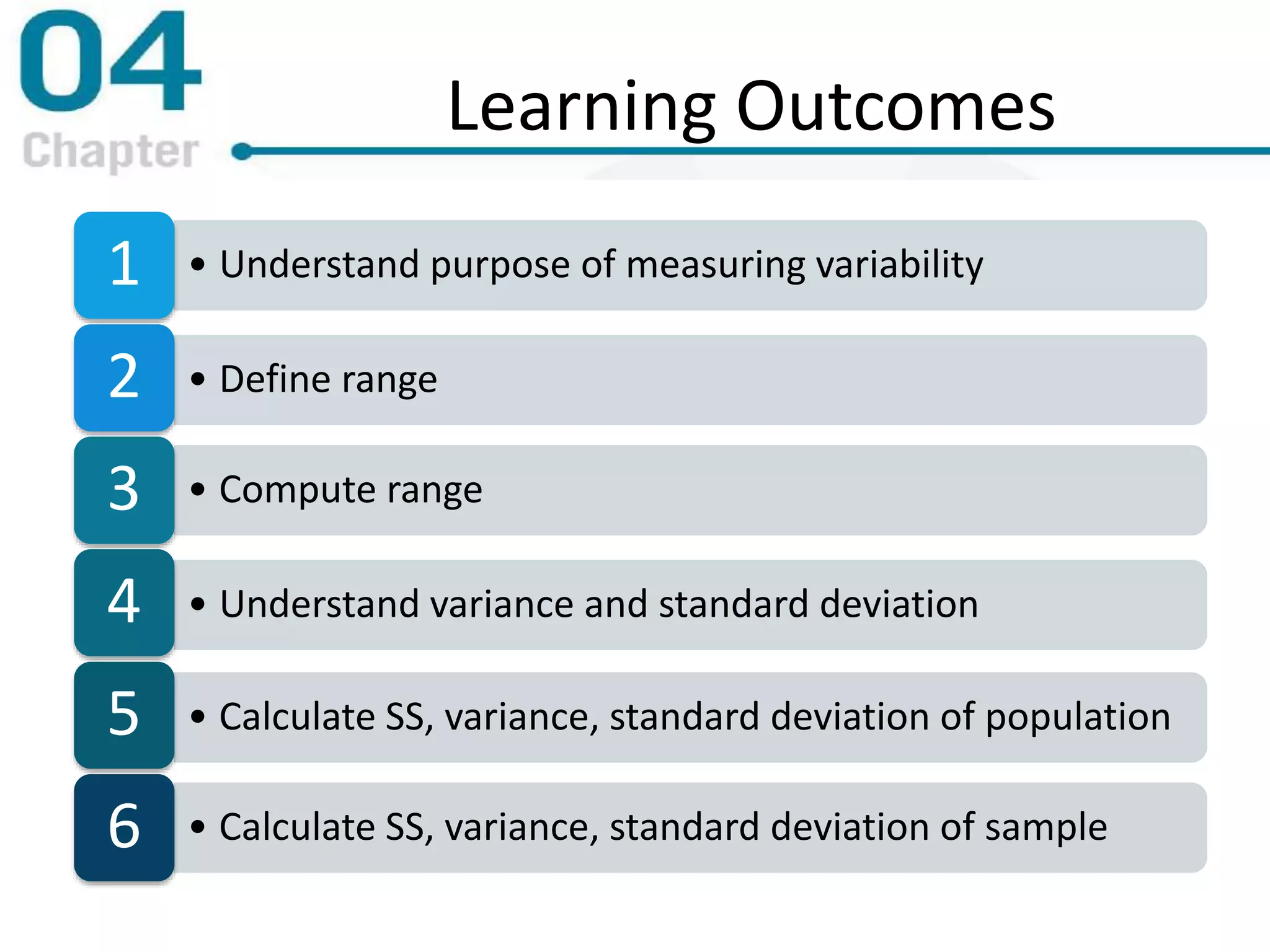 04
Chapter

Learning Outcomes

1 • Understand purpose of measuring variability

2 • Define range

3 • Compute range

4 • Understand variance and standard deviation

5 • Calculate SS, variance, standard deviation of population

6 • Calculate SS, variance, standard deviation of sample